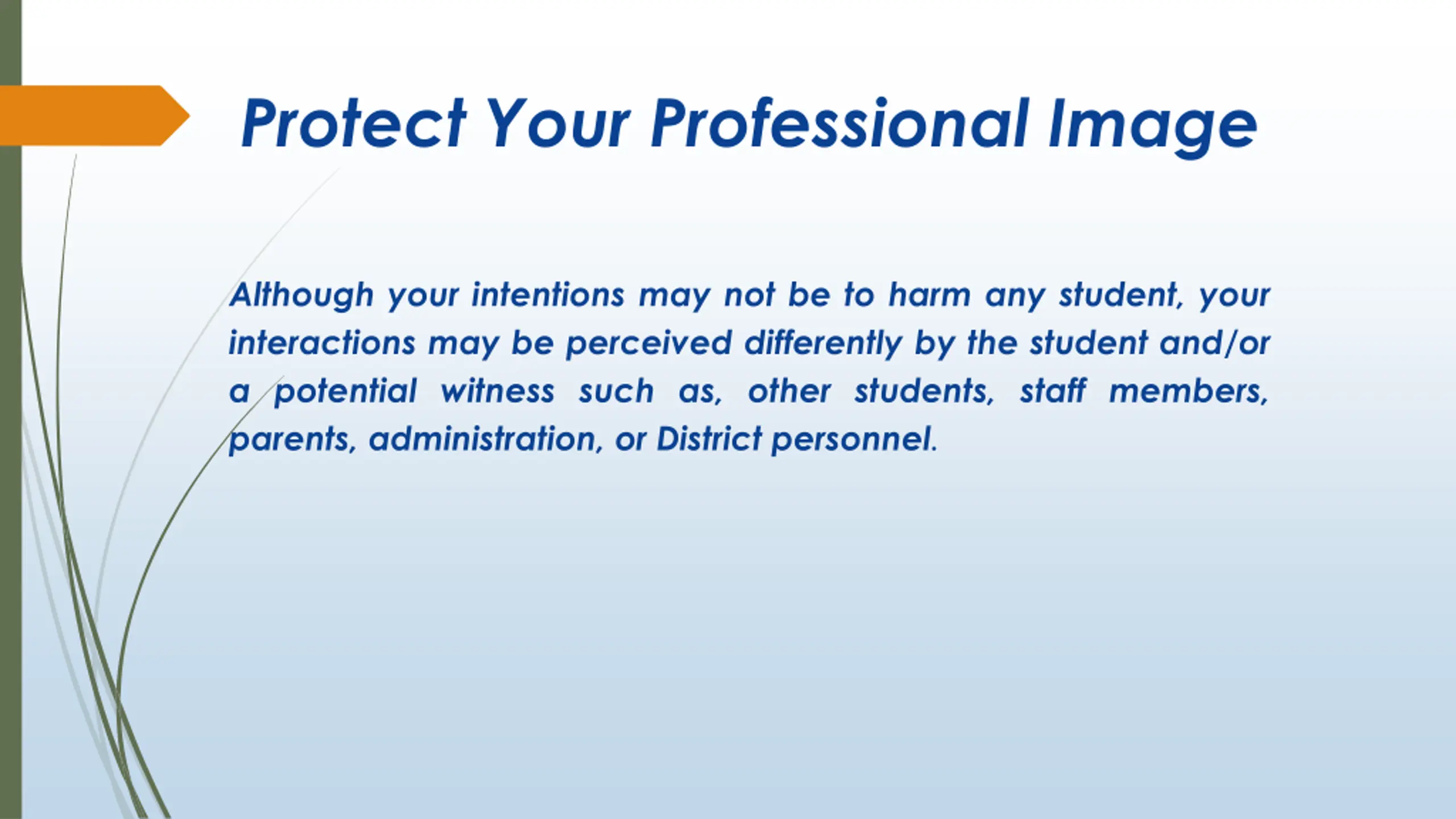 Protect Your Professional Image

Although your intentions may not be to harm any student, your interactions may be perceived differently by the student and/or a potential witness such as, other students, staff members, parents, administration, or District personnel.